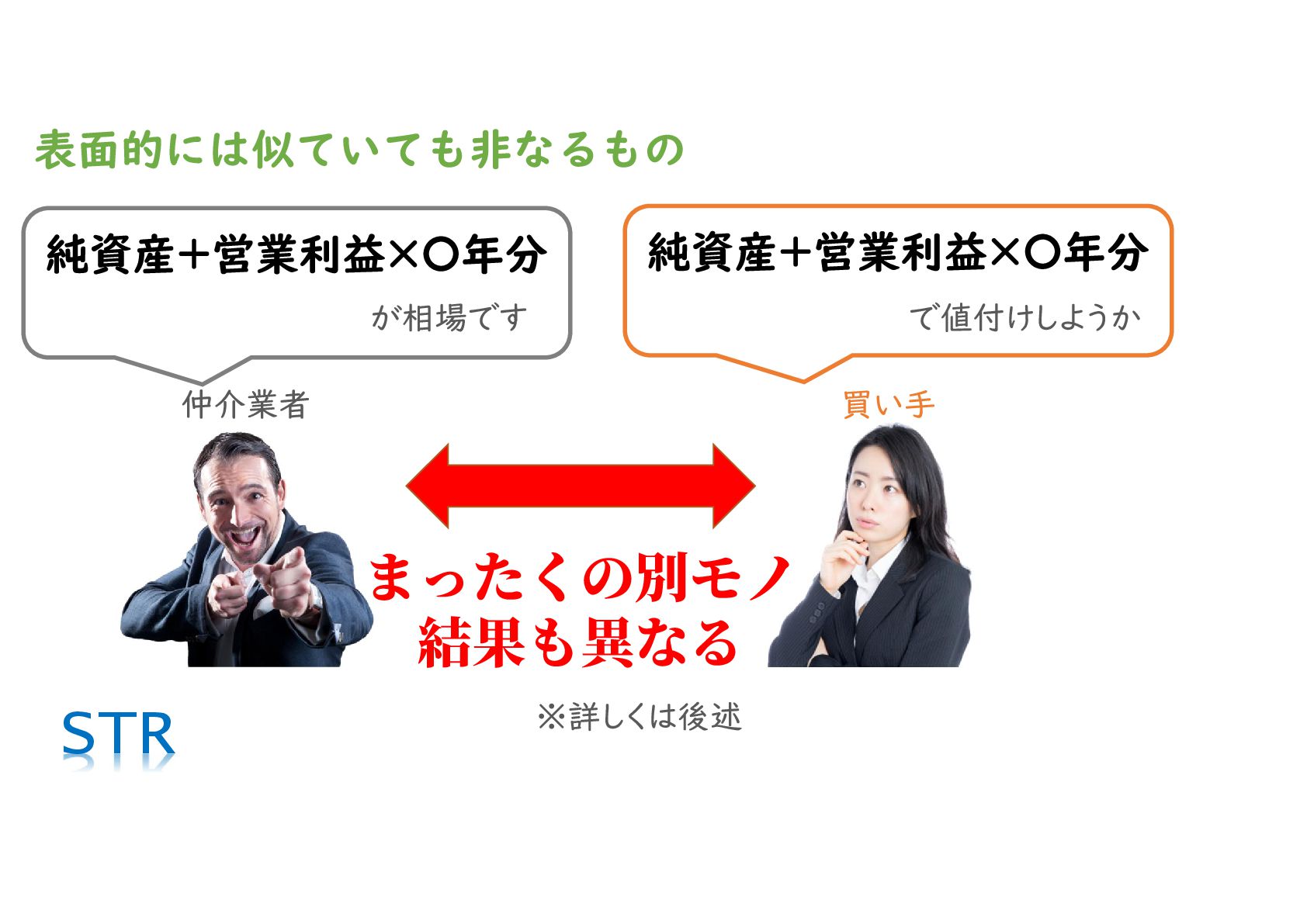 表面的には似ていても非なるもの

純資産＋営業利益×〇年分

が相場です

仲介業者

純資産＋営業利益×〇年分

で値付けしようか

買い手

まったくの別モノ
結果も異なる

※詳しくは後述

STR